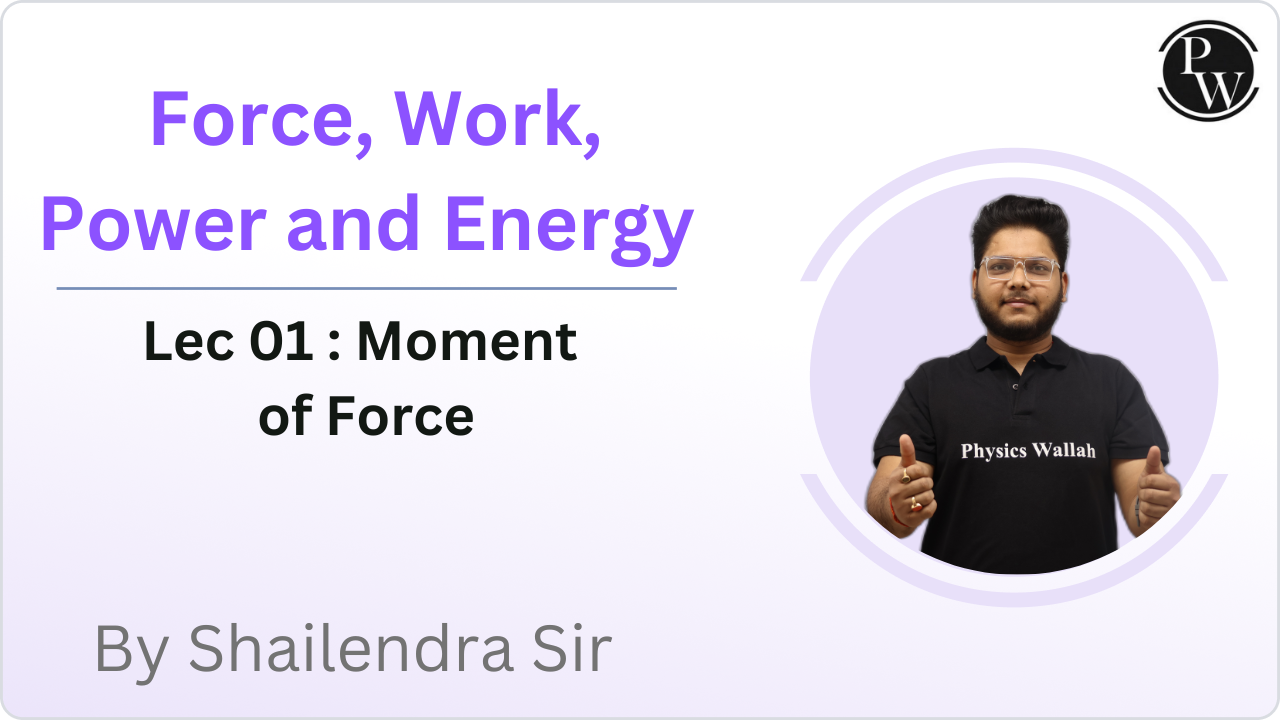 PW

Force, Work, Power and Energy

Lec 01 : Moment of Force

Physics Wallah

By Shailendra Sir